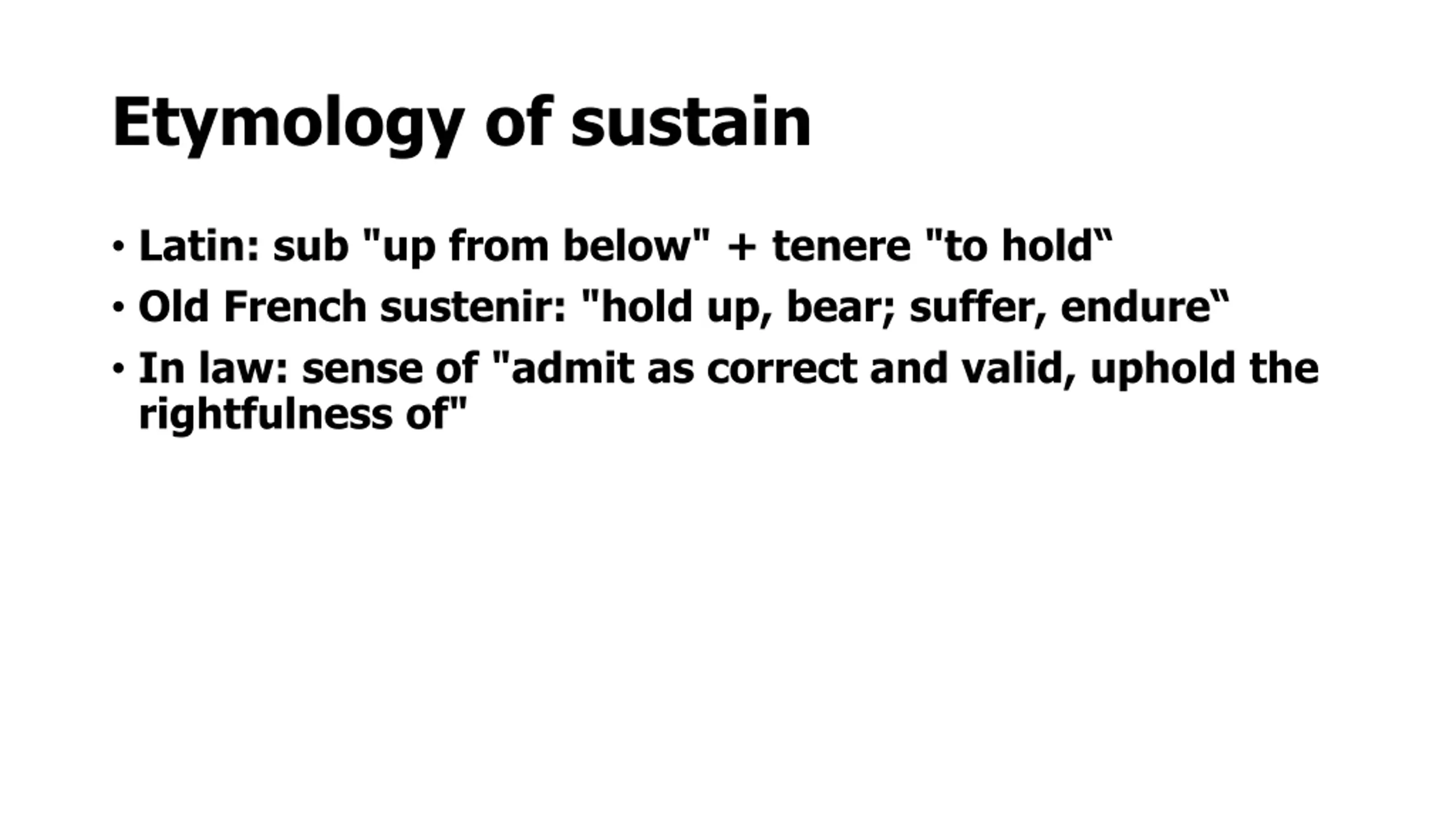 Etymology of sustain

• Latin: sub "up from below" + tenere "to hold“
• Old French sustenir: "hold up, bear; suffer, endure“
• In law: sense of "admit as correct and valid, uphold the rightfulness of"